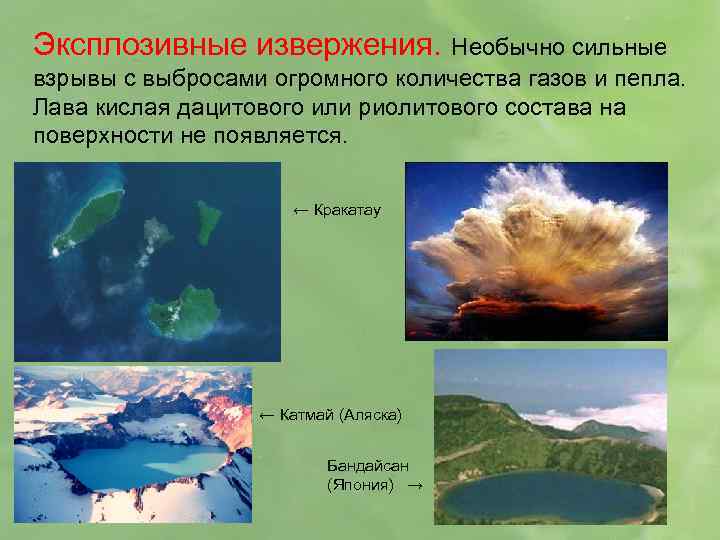 Эксплозивные извержения. Необычно сильные взрывы с выбросами огромного количества газов и пепла. Лава кислая дацитового или риолитового состава на поверхности не появляется.

← Кракатау

← Катмай (Аляска)

Бандайсан (Япония) →